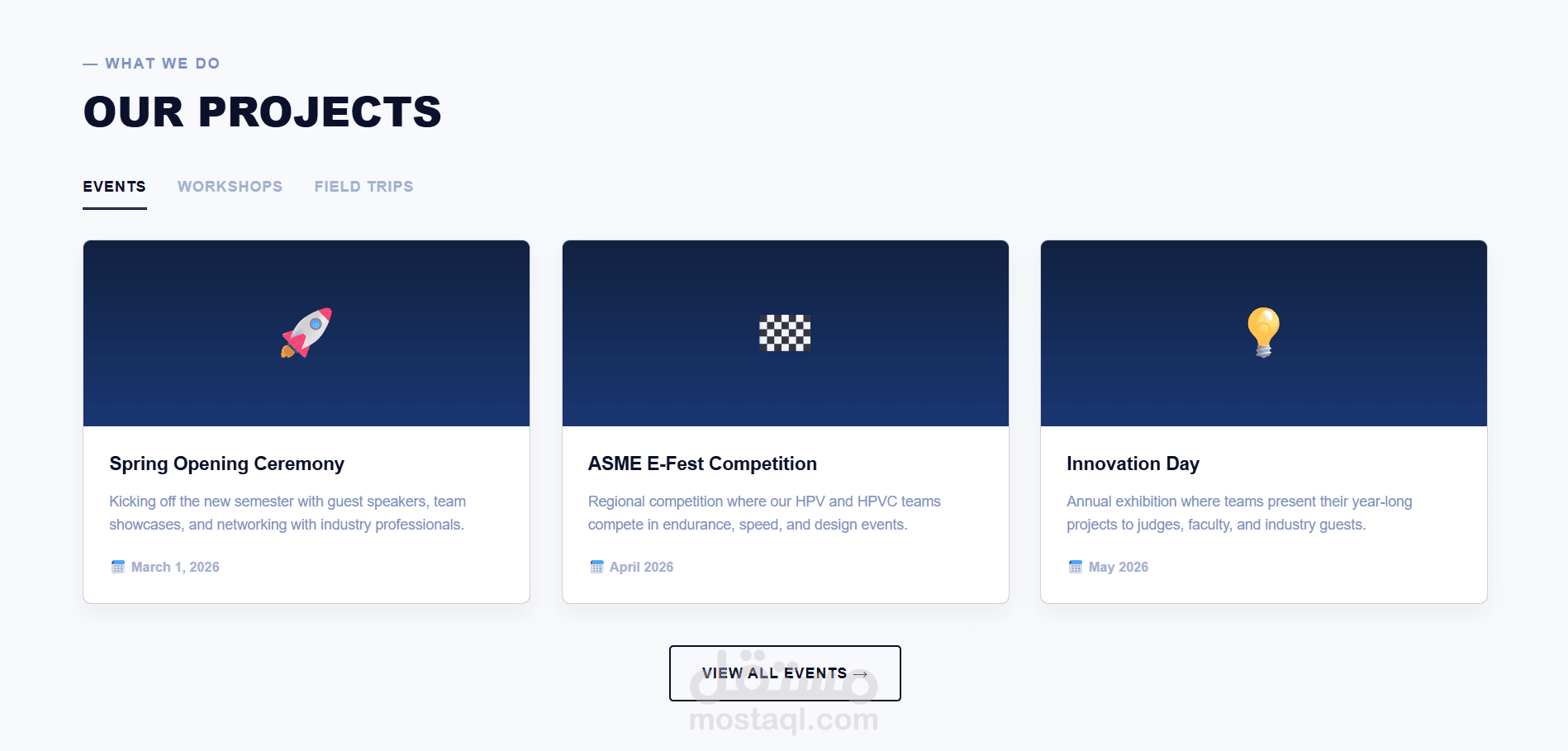 — WHAT WE DO

OUR PROJECTS

EVENTS WORKSHOPS FIELD TRIPS

Spring Opening Ceremony

Kicking off the new semester with guest speakers, team showcases, and networking with industry professionals.

March 1, 2026

ASME E-Fest Competition

Regional competition where our HPV and HPVC teams compete in endurance, speed, and design events.

April 2026

Innovation Day

Annual exhibition where teams present their year-long projects to judges, faculty, and industry guests.

May 2026

VIEW ALL EVENTS →

مستقل
mostaql.com